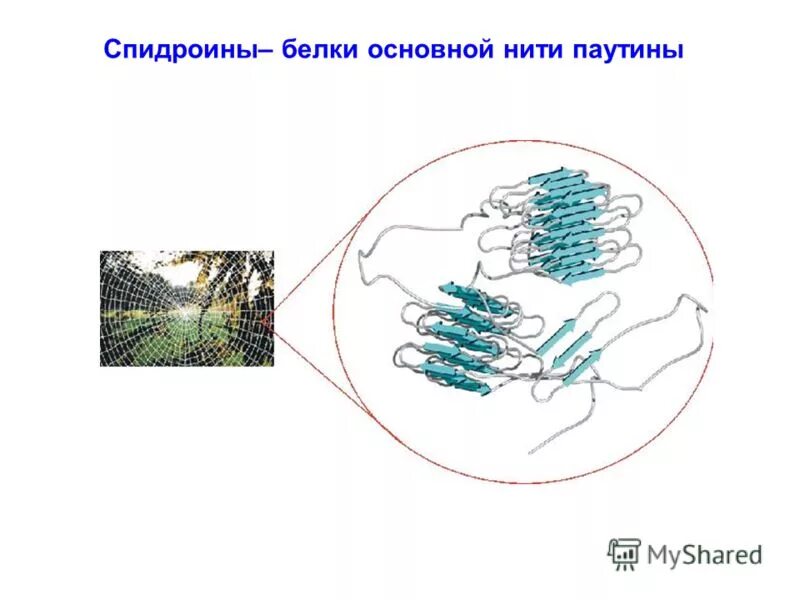 Спидроины– белки основной нити паутины

MyShared